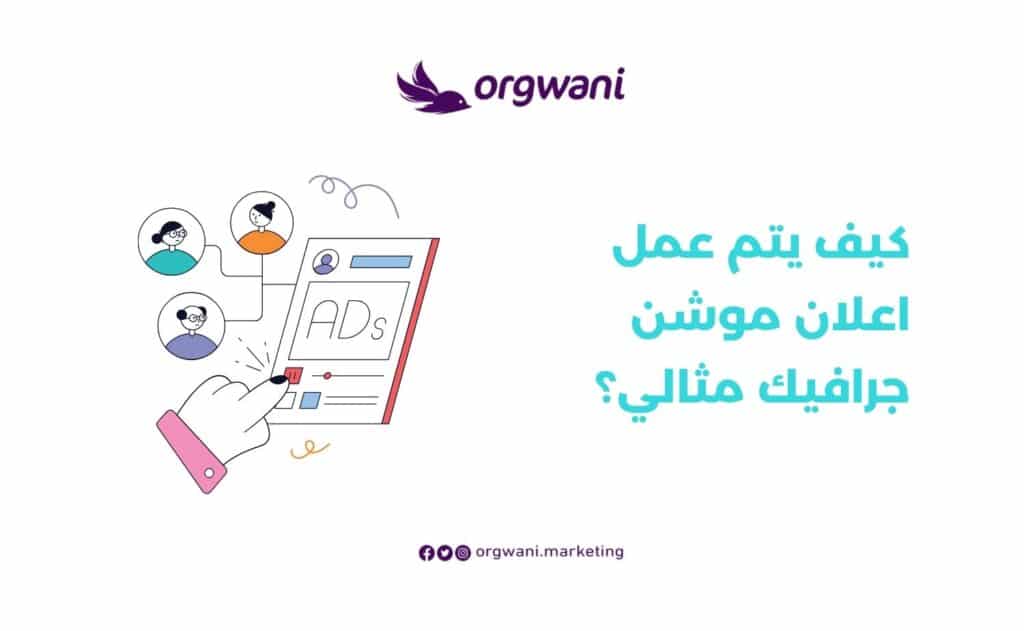 orgwani

كيف يتم عمل اعلان موشن جرافيك مثالي؟

ADs

orgwani.marketing